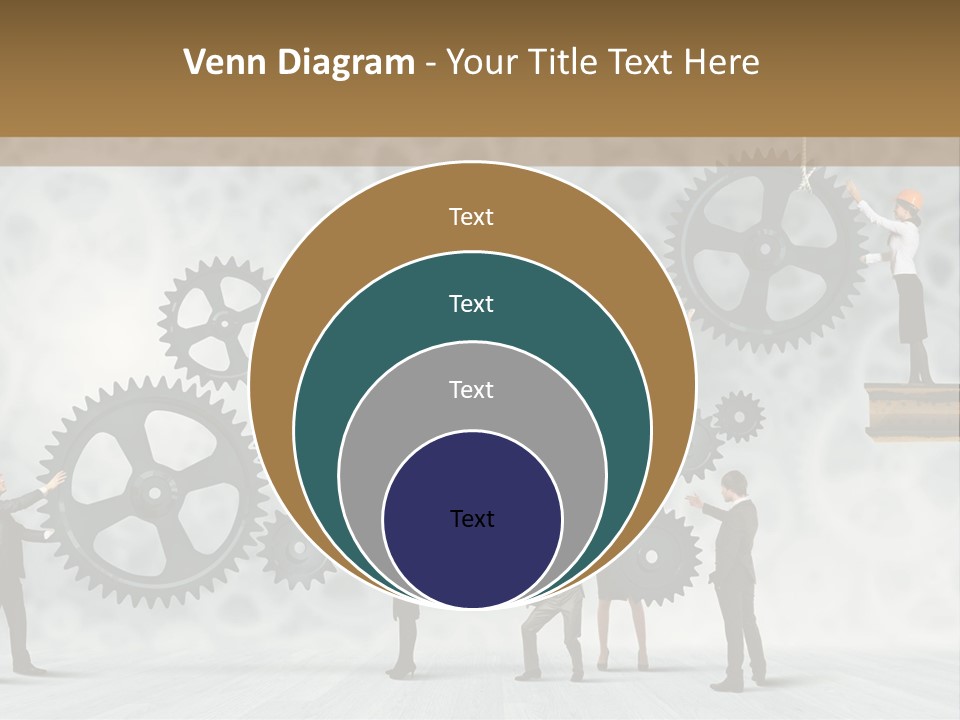 Venn Diagram - Your Title Text Here

Text

Text

Text

Text